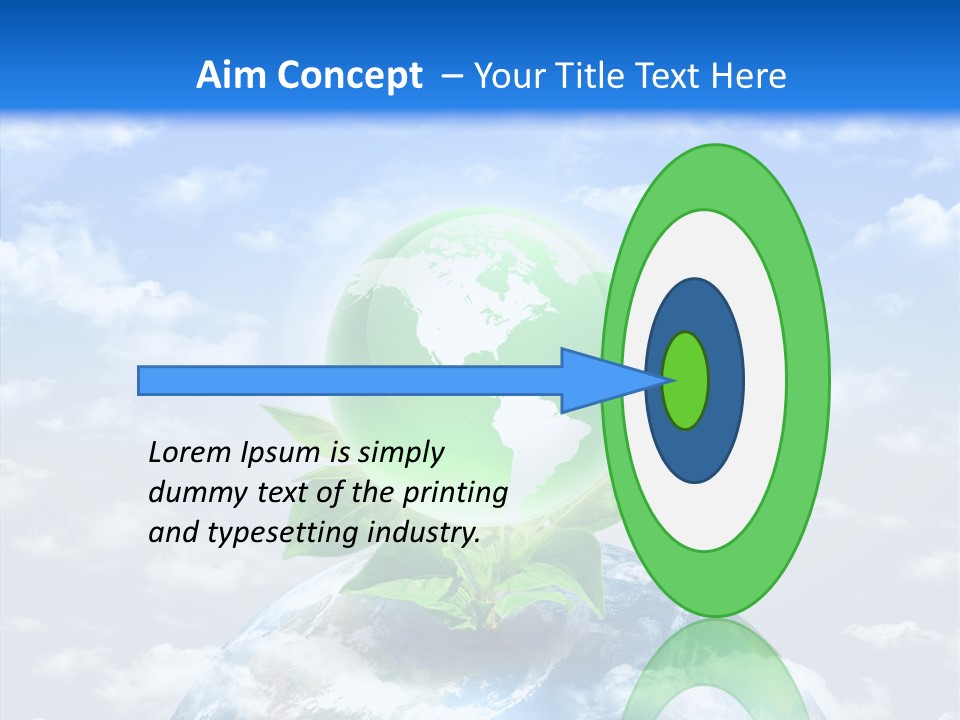 Aim Concept – Your Title Text Here

Lorem Ipsum is simply dummy text of the printing and typesetting industry.